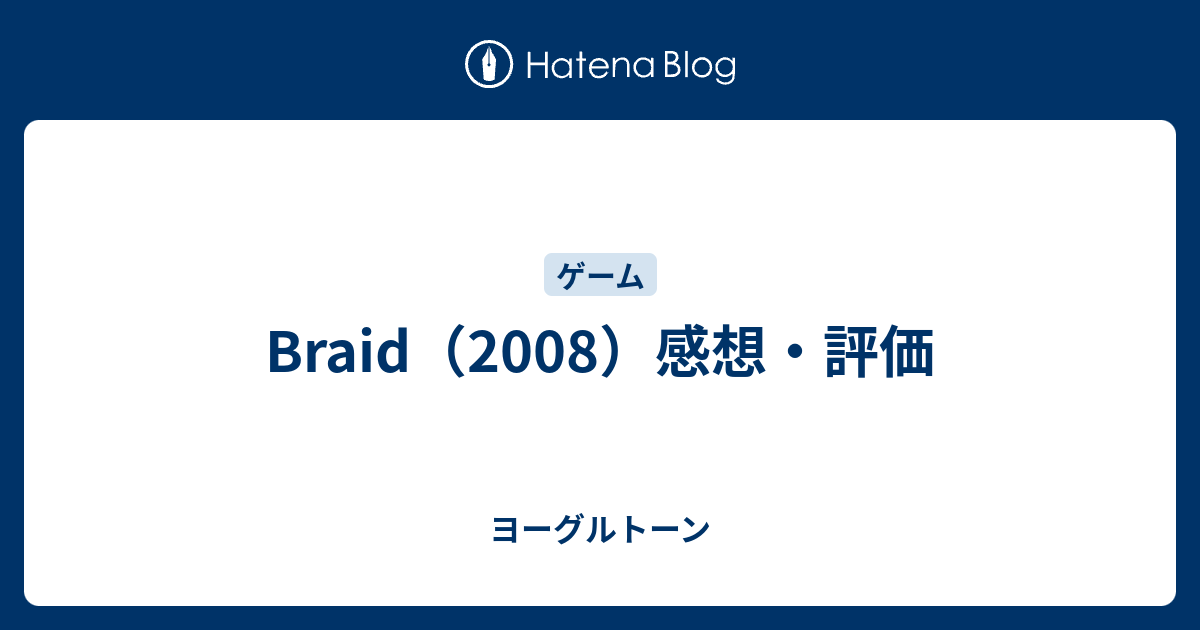 Hatena Blog

ゲーム

Braid（2008）感想・評価

ヨーグルトーン